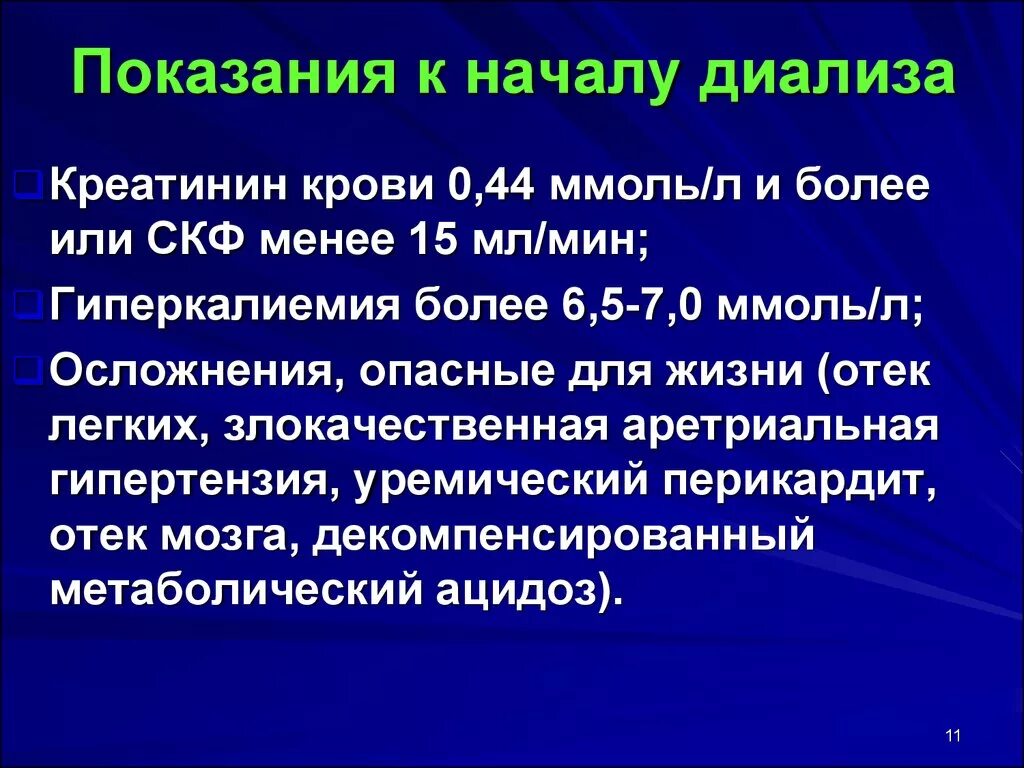 Показания к началу диализа

Креатинин крови 0,44 ммоль/л и более или СКФ менее 15 мл/мин;

Гиперкалиемия более 6,5-7,0 ммоль/л;

Осложнения, опасные для жизни (отек легких, злокачественная аретриальная гипертензия, уремический перикардит, отек мозга, декомпенсированный метаболический ацидоз).

11